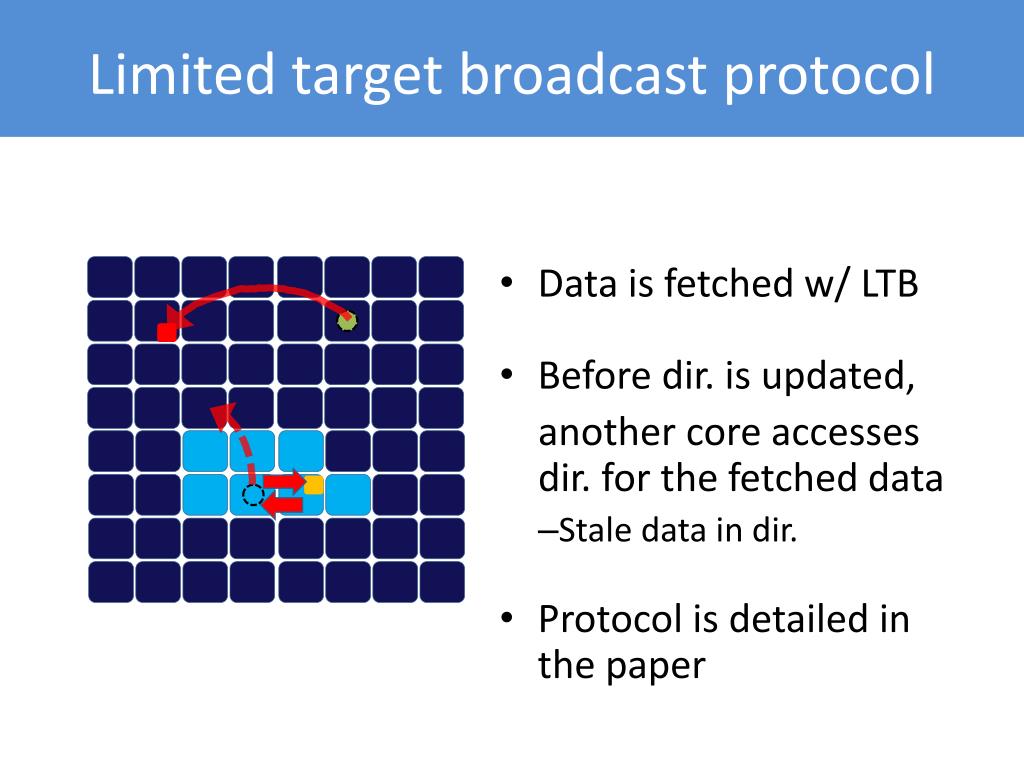 Limited target broadcast protocol

• Data is fetched w/ LTB

• Before dir. is updated, another core accesses dir. for the fetched data

–Stale data in dir.

• Protocol is detailed in the paper